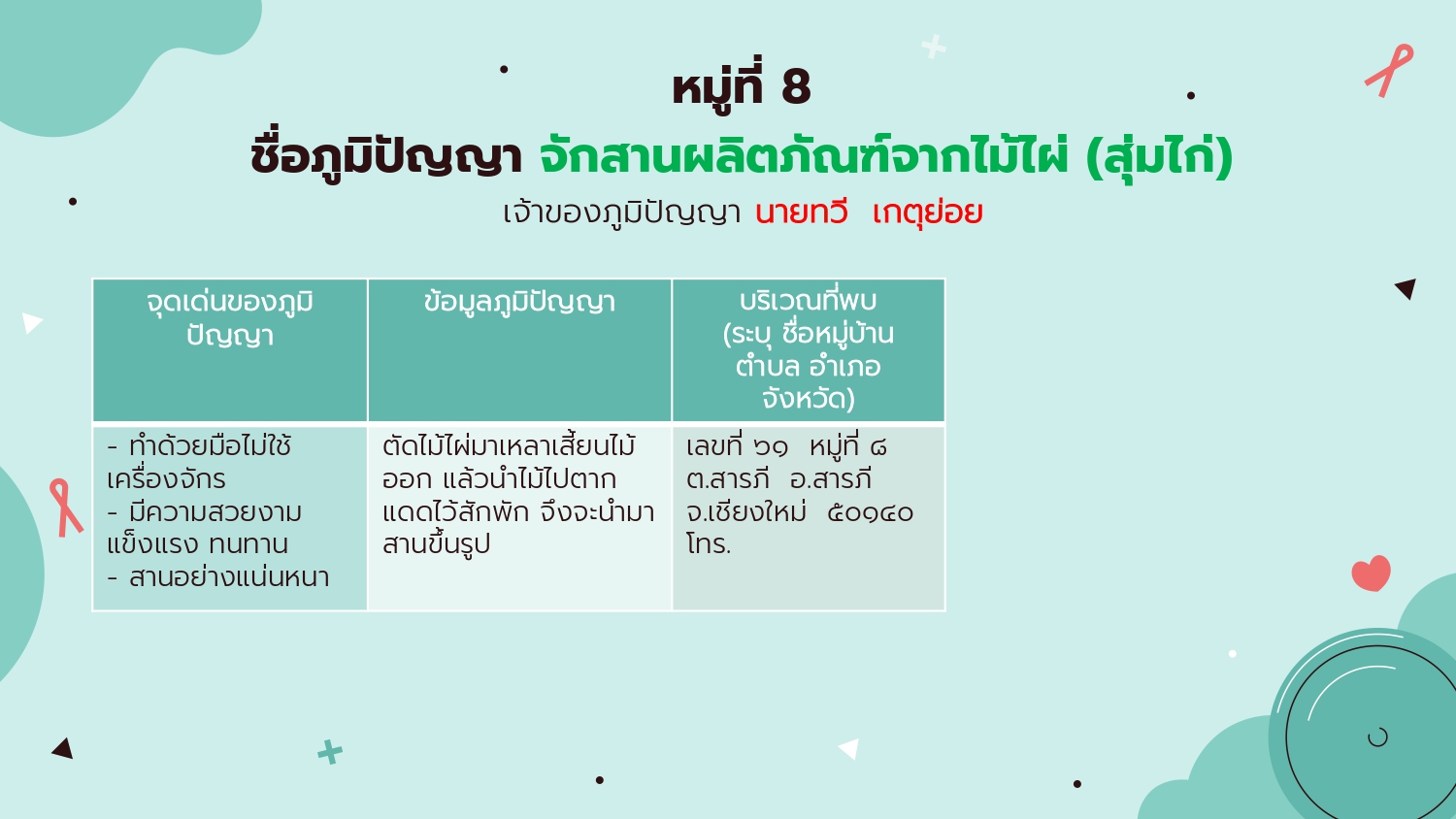 หมู่ที่ 8

ชื่อภูมิปัญญา จักสานผลิตภัณฑ์จากไม้ไผ่ (สุ่มไก่)

เจ้าของภูมิปัญญา นายทวี เกตุย่อย

| จุดเด่นของภูมิปัญญา | ข้อมูลภูมิปัญญา | บริเวณที่พบ (ระบุ ชื่อหมู่บ้าน ตำบล อำเภอ จังหวัด) |
|---|---|---|
| - ทำด้วยมือไม่ใช้เครื่องจักร - มีความสวยงาม แข็งแรง ทนทาน - สานอย่างแน่นหนา | ตัดไม้ไผ่มาเหลาเสี้ยนไม้ออก แล้วนำไม้ไปตากแดดไว้สักพัก จึงจะนำมาสานขึ้นรูป | เลขที่ ๖๑ หมู่ที่ ๘ ต.สารภี อ.สารภี จ.เชียงใหม่ ๕๐๑๔๐ โทร. |